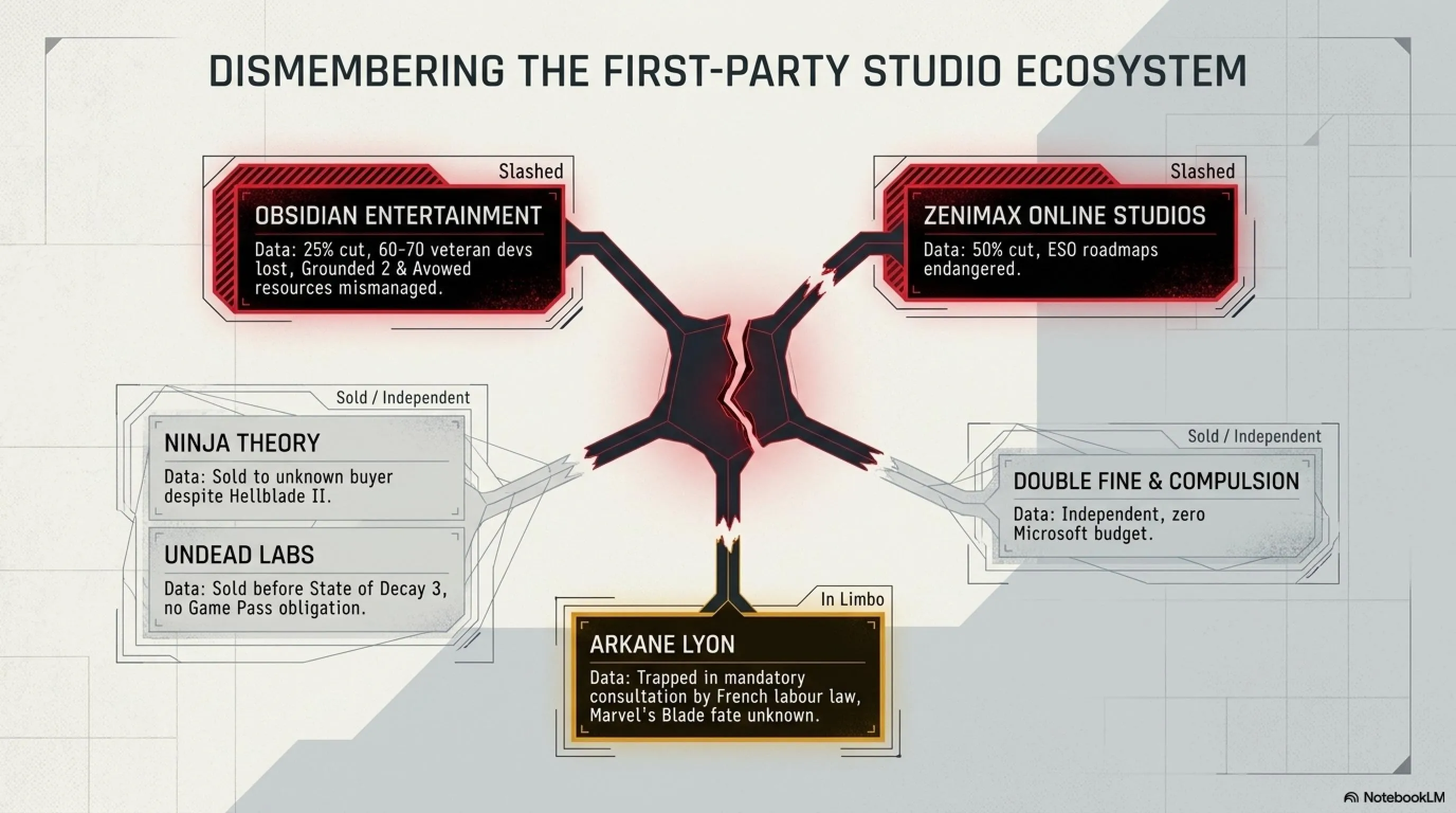 DISMEMBERING THE FIRST-PARTY STUDIO ECOSYSTEM

Slashed

OBSIDIAN ENTERTAINMENT

Data: 25% cut, 60-70 veteran devs lost, Grounded 2 & Avowed resources mismanaged.

Slashed

ZENIMAX ONLINE STUDIOS

Data: 50% cut, ESO roadmaps endangered.

Sold / Independent

NINJA THEORY

Data: Sold to unknown buyer despite Hellblade II.

UNDEAD LABS

Data: Sold before State of Decay 3, no Game Pass obligation.

Sold / Independent

DOUBLE FINE & COMPULSION

Data: Independent, zero Microsoft budget.

In Limbo

ARKANE LYON

Data: Trapped in mandatory consultation by French labour law, Marvel's Blade fate unknown.

NotebookLM